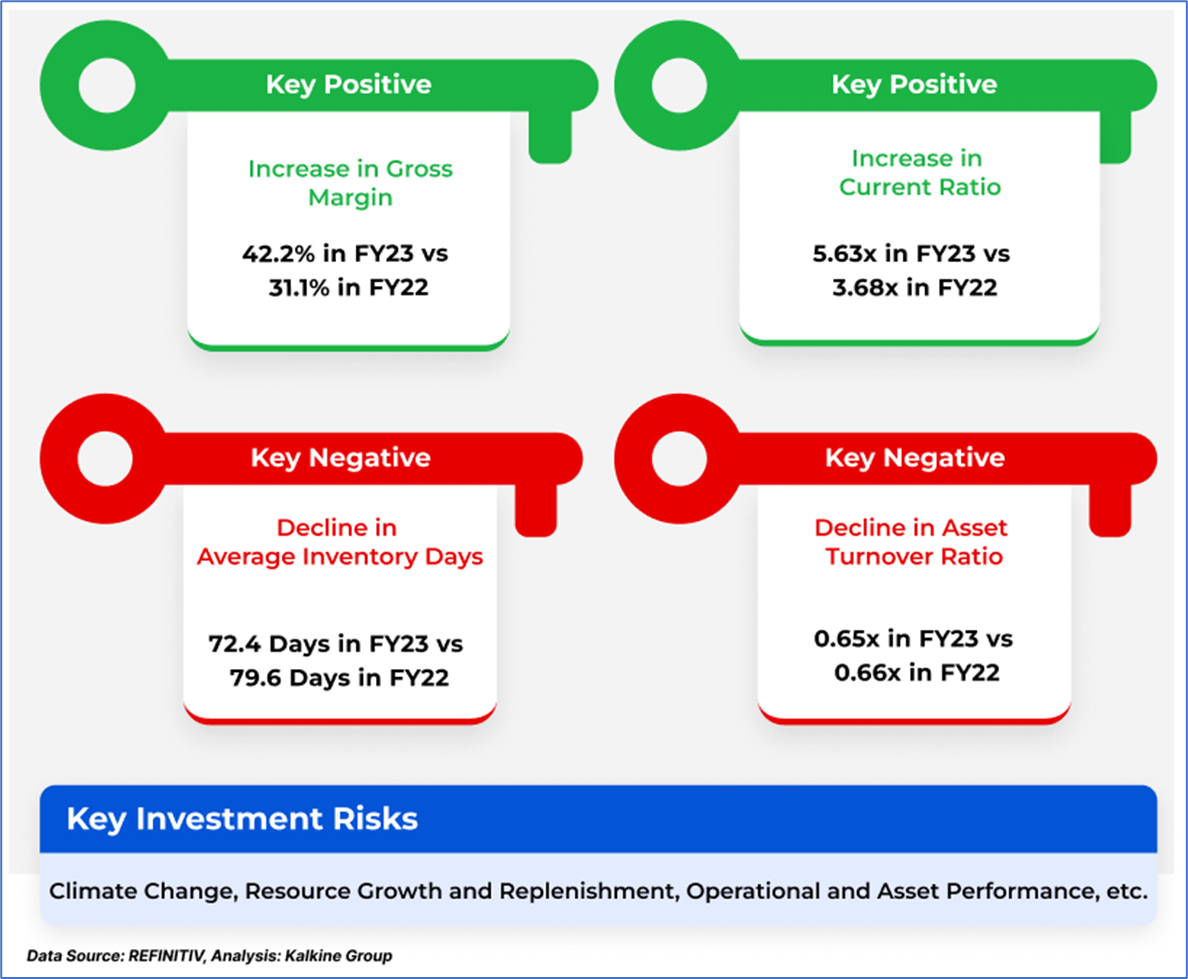 Key Positive

Increase in Gross Margin

42.2% in FY23 vs 31.1% in FY22

Key Positive

Increase in Current Ratio

5.63x in FY23 vs 3.68x in FY22

Key Negative

Decline in Average Inventory Days

72.4 Days in FY23 vs 79.6 Days in FY22

Key Negative

Decline in Asset Turnover Ratio

0.65x in FY23 vs 0.66x in FY22

Key Investment Risks

Climate Change, Resource Growth and Replenishment, Operational and Asset Performance, etc.

Data Source: REFINITIV, Analysis: Kalkine Group